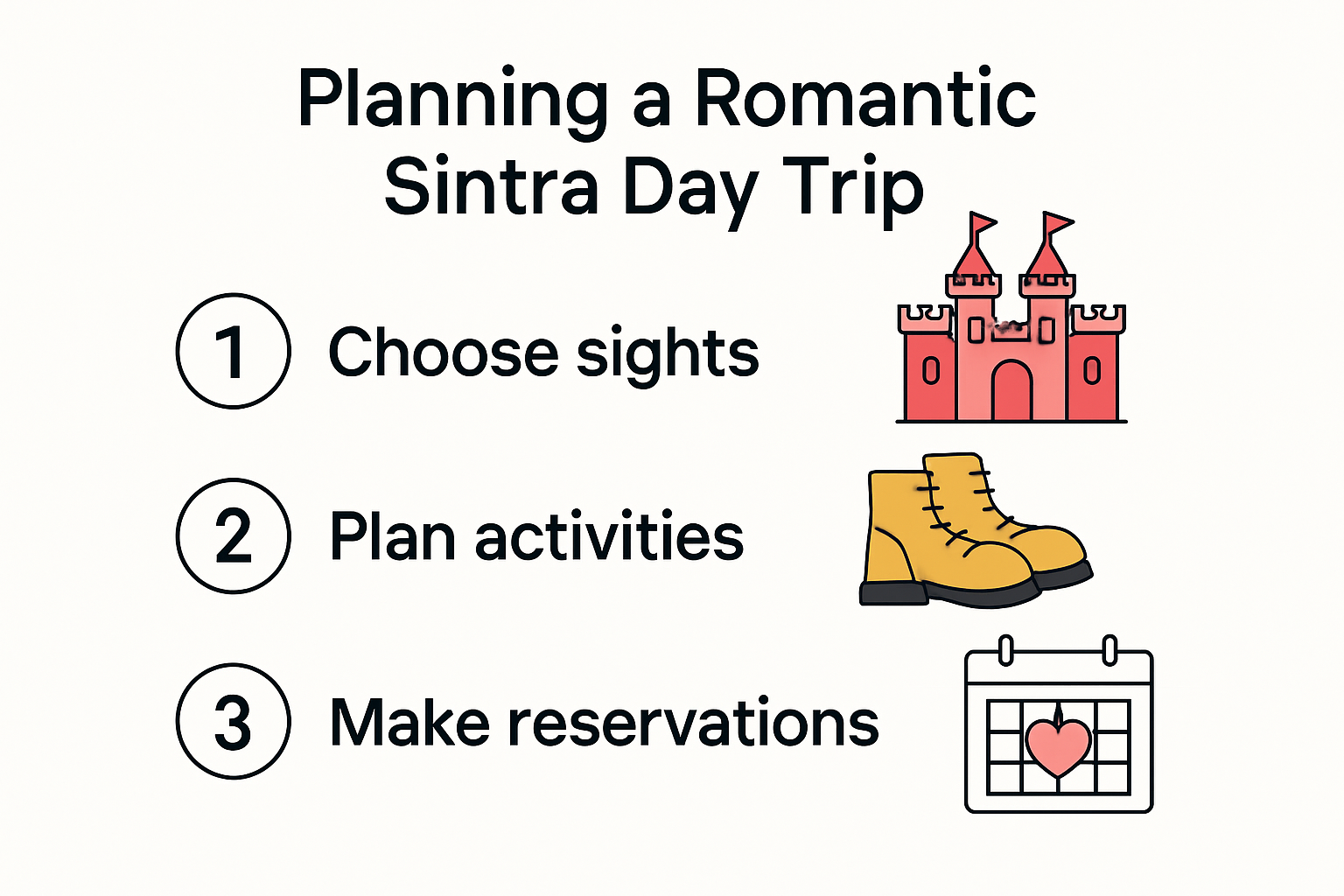 Planning a Romantic Sintra Day Trip

1 Choose sights

2 Plan activities

3 Make reservations